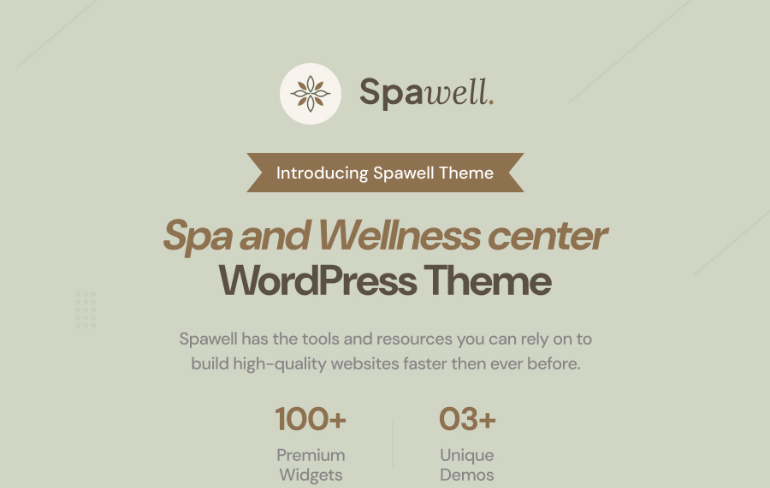 Spawell.

Introducing Spawell Theme

Spa and Wellness center WordPress Theme

Spawell has the tools and resources you can rely on to build high-quality websites faster then ever before.

100+
Premium Widgets

03+
Unique Demos